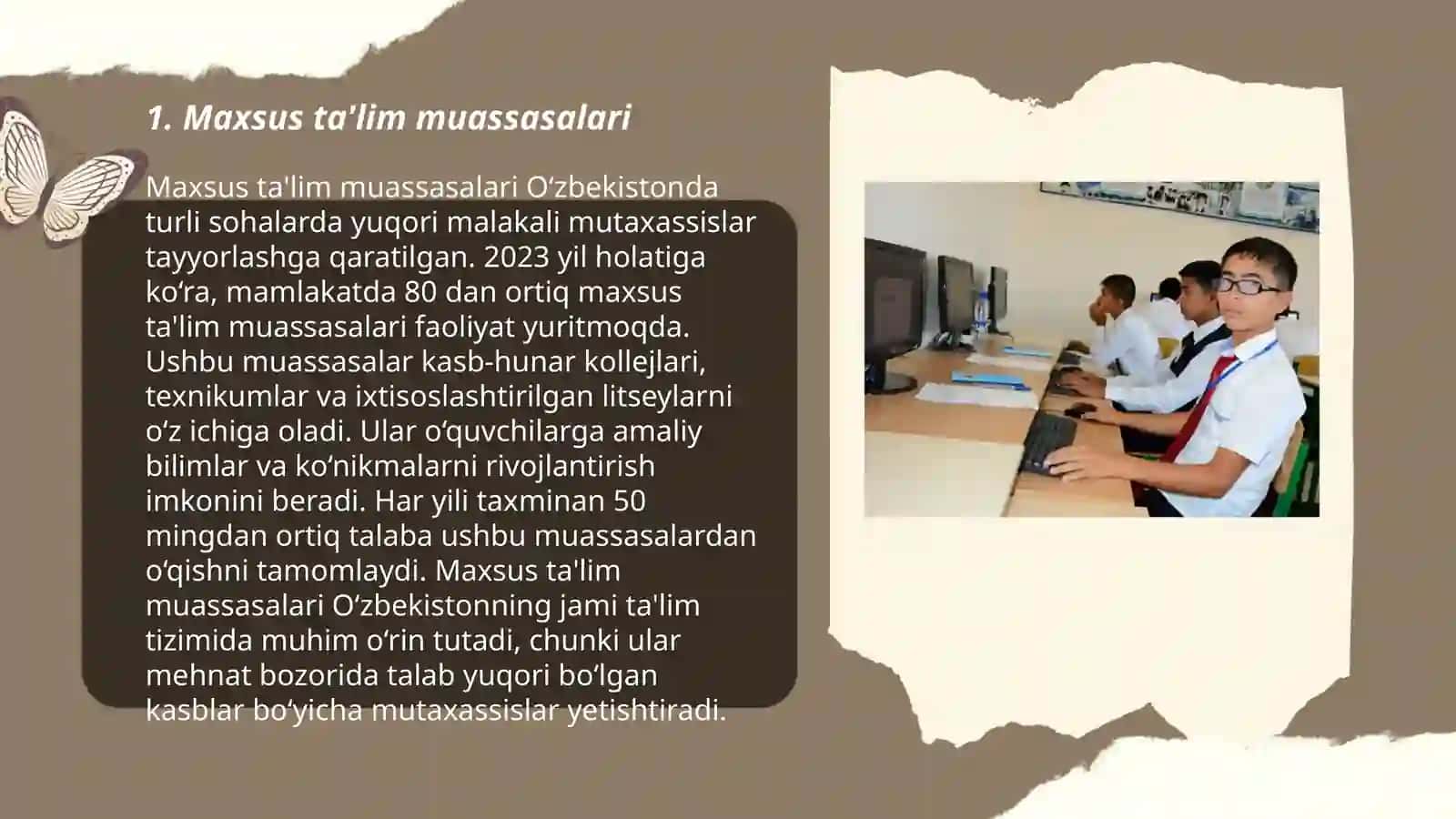 1. Maxsus ta'lim muassasalari

Maxsus ta'lim muassasalari O‘zbekistonda turli sohalarda yuqori malakali mutaxassislar tayyorlashga qaratilgan. 2023 yil holatiga ko‘ra, mamlakatda 80 dan ortiq maxsus ta'lim muassasalari faoliyat yuritmoqda. Ushbu muassasalar kasb-hunar kollejlari, texnikumlar va ixtisoslashtirilgan litseylarni o‘z ichiga oladi. Ular o‘quvchilarga amaliy bilimlar va ko‘nikmalarni rivojlantirish imkonini beradi. Har yili taxminan 50 mingdan ortiq talaba ushbu muassasalardan o‘qishni tamomlaydi. Maxsus ta'lim muassasalari O‘zbekistonning jami ta'lim tizimida muhim o‘rin tutadi, chunki ular mehnat bozorida talab yuqori bo‘lgan kasblar bo‘yicha mutaxassislar yetishtiradi.